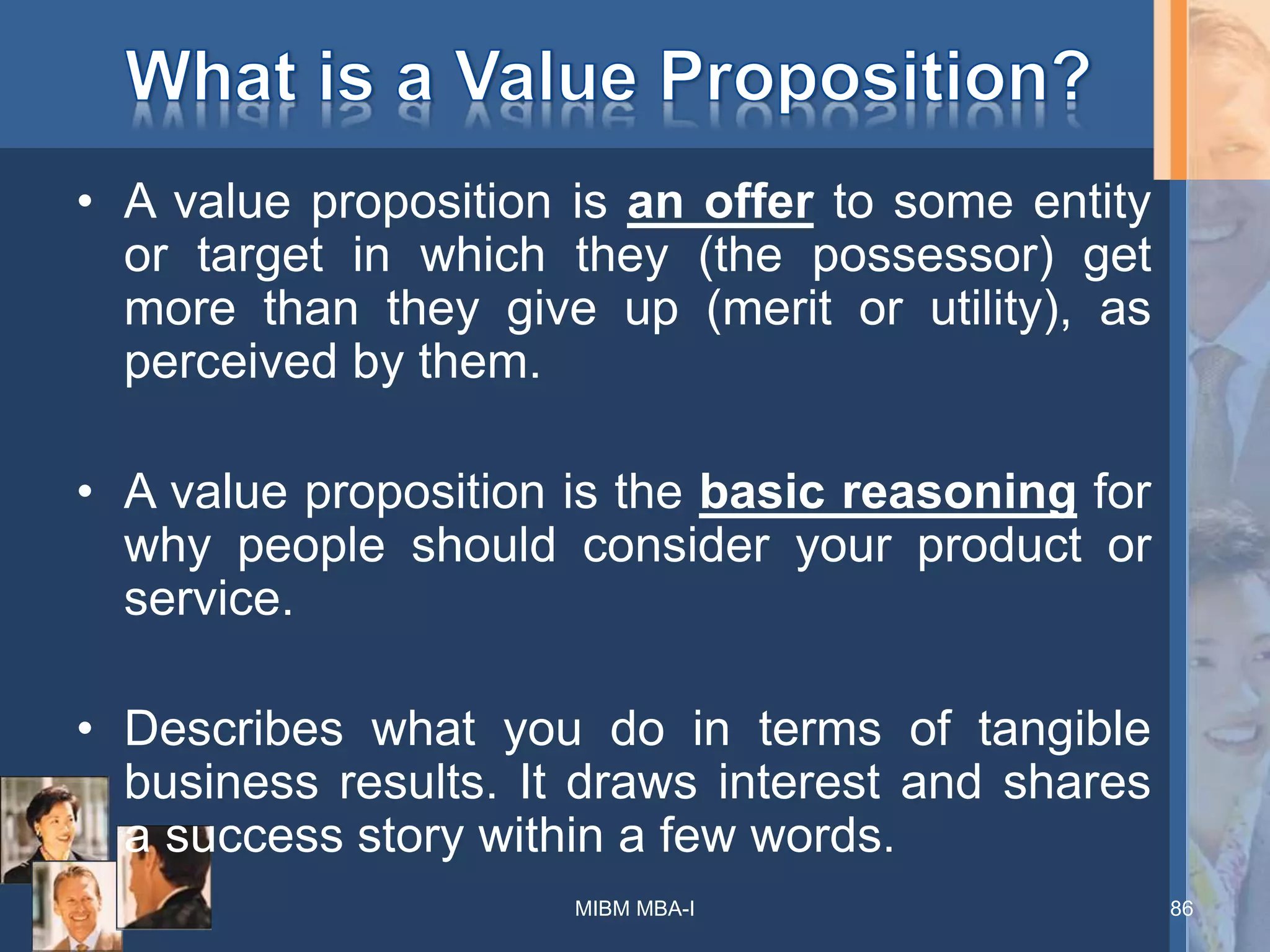 What is a Value Proposition?

• A value proposition is an offer to some entity or target in which they (the possessor) get more than they give up (merit or utility), as perceived by them.

• A value proposition is the basic reasoning for why people should consider your product or service.

• Describes what you do in terms of tangible business results. It draws interest and shares a success story within a few words.

MIBM MBA-I

86